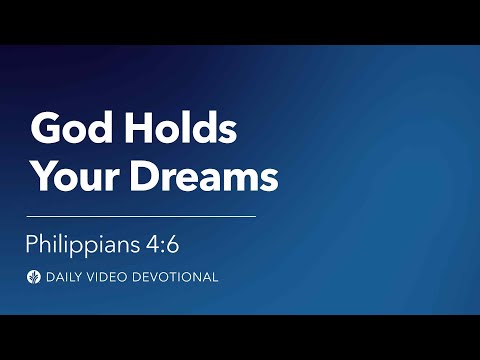 God Holds Your Dreams

Philippians 4:6

DAILY VIDEO DEVOTIONAL